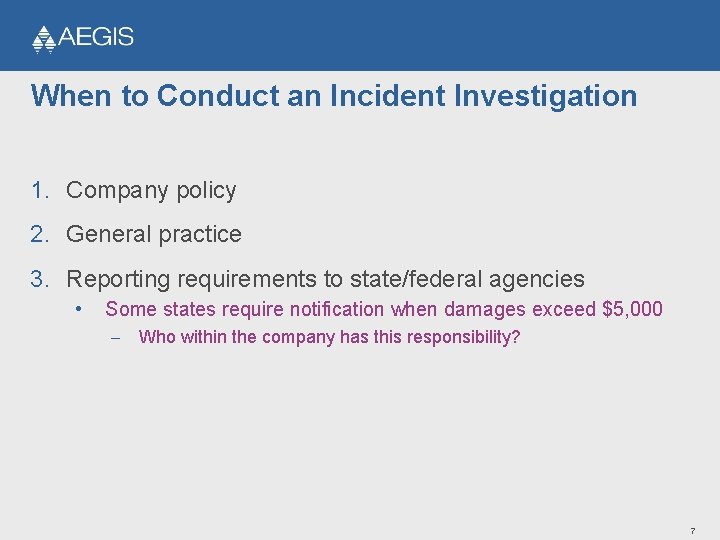 AEGIS

When to Conduct an Incident Investigation

1. Company policy
2. General practice
3. Reporting requirements to state/federal agencies
   • Some states require notification when damages exceed \$5,000
      – Who within the company has this responsibility?

7